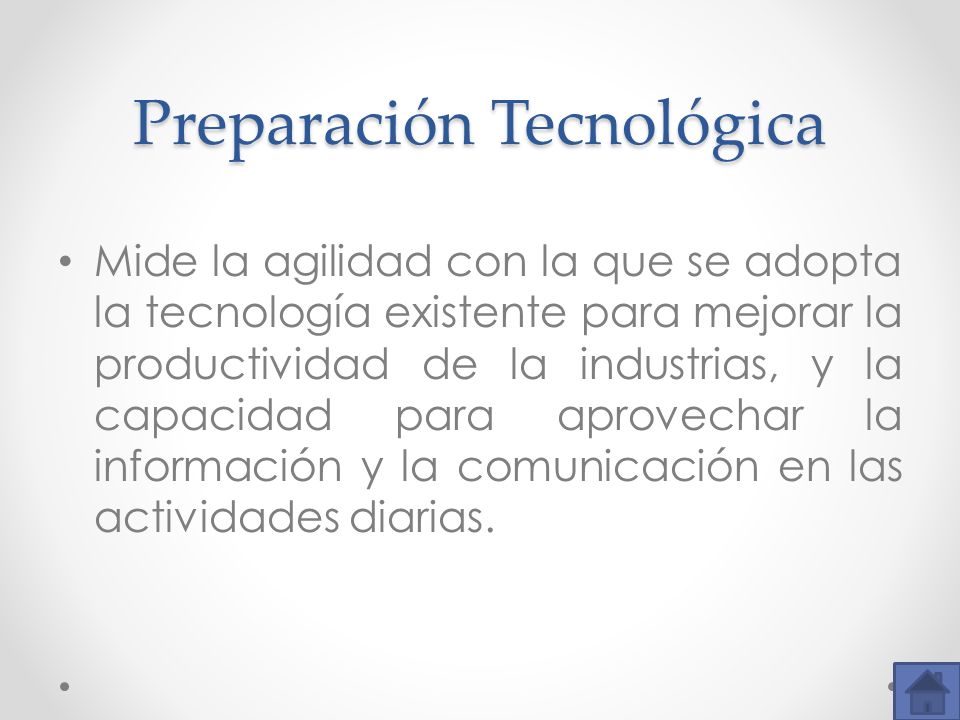 Preparación Tecnológica

• Mide la agilidad con la que se adopta la tecnología existente para mejorar la productividad de la industrias, y la capacidad para aprovechar la información y la comunicación en las actividades diarias.